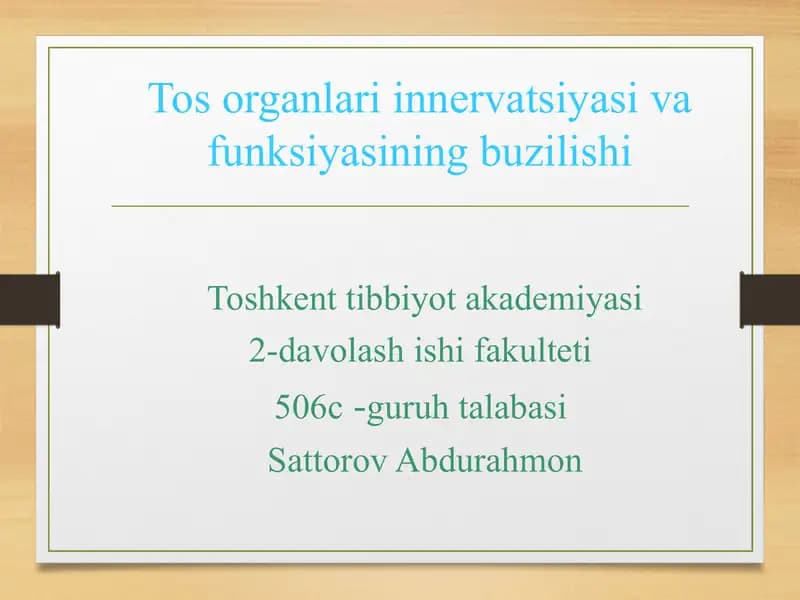 Tos organlari innervatsiyasi va funksiyasining buzilishi

Toshkent tibbiyot akademiyasi
2-davolash ishi fakulteti
506c -guruh talabasi
Sattorov Abdurahmon